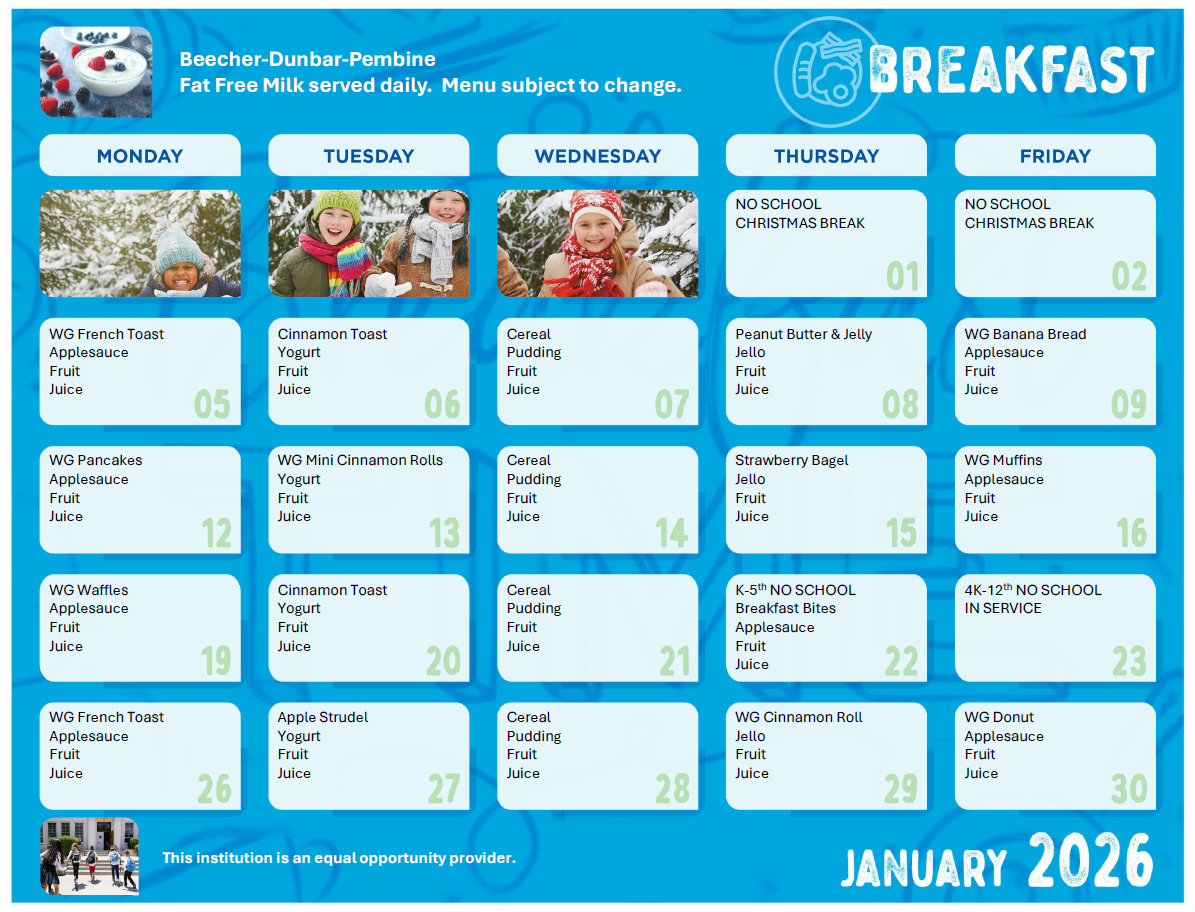 Beecher-Dunbar-Pembine
Fat Free Milk served daily. Menu subject to change.

BREAKFAST

| MONDAY | TUESDAY | WEDNESDAY | THURSDAY | FRIDAY |
|---|---|---|---|---|
| | | | NO SCHOOL CHRISTMAS BREAK 01 | NO SCHOOL CHRISTMAS BREAK 02 |
| WG French Toast Applesauce Fruit Juice 05 | Cinnamon Toast Yogurt Fruit Juice 06 | Cereal Pudding Fruit Juice 07 | Peanut Butter & Jelly Jello Fruit Juice 08 | WG Banana Bread Applesauce Fruit Juice 09 |
| WG Pancakes Applesauce Fruit Juice 12 | WG Mini Cinnamon Rolls Yogurt Fruit Juice 13 | Cereal Pudding Fruit Juice 14 | Strawberry Bagel Jello Fruit Juice 15 | WG Muffins Applesauce Fruit Juice 16 |
| WG Waffles Applesauce Fruit Juice 19 | Cinnamon Toast Yogurt Fruit Juice 20 | Cereal Pudding Fruit Juice 21 | K-5$^{th}$ NO SCHOOL Breakfast Bites Applesauce Fruit Juice 22 | 4K-12$^{th}$ NO SCHOOL IN SERVICE 23 |
| WG French Toast Applesauce Fruit Juice 26 | Apple Strudel Yogurt Fruit Juice 27 | Cereal Pudding Fruit Juice 28 | WG Cinnamon Roll Jello Fruit Juice 29 | WG Donut Applesauce Fruit Juice 30 |

This institution is an equal opportunity provider.

JANUARY 2026